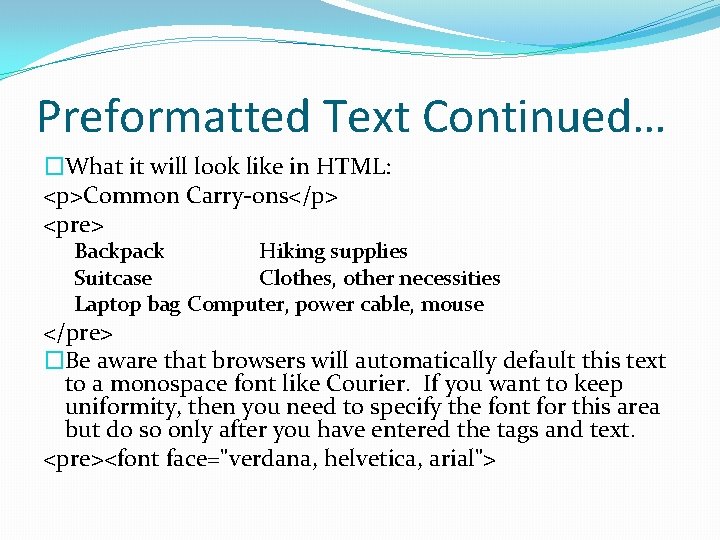 Preformatted Text Continued…

What it will look like in HTML:

<p>Common Carry-ons</p>

<pre>

Backpack Hiking supplies

Suitcase Clothes, other necessities

Laptop bag Computer, power cable, mouse

</pre>

Be aware that browsers will automatically default this text to a monospace font like Courier. If you want to keep uniformity, then you need to specify the font for this area but do so only after you have entered the tags and text.

<pre><font face="verdana, helvetica, arial">